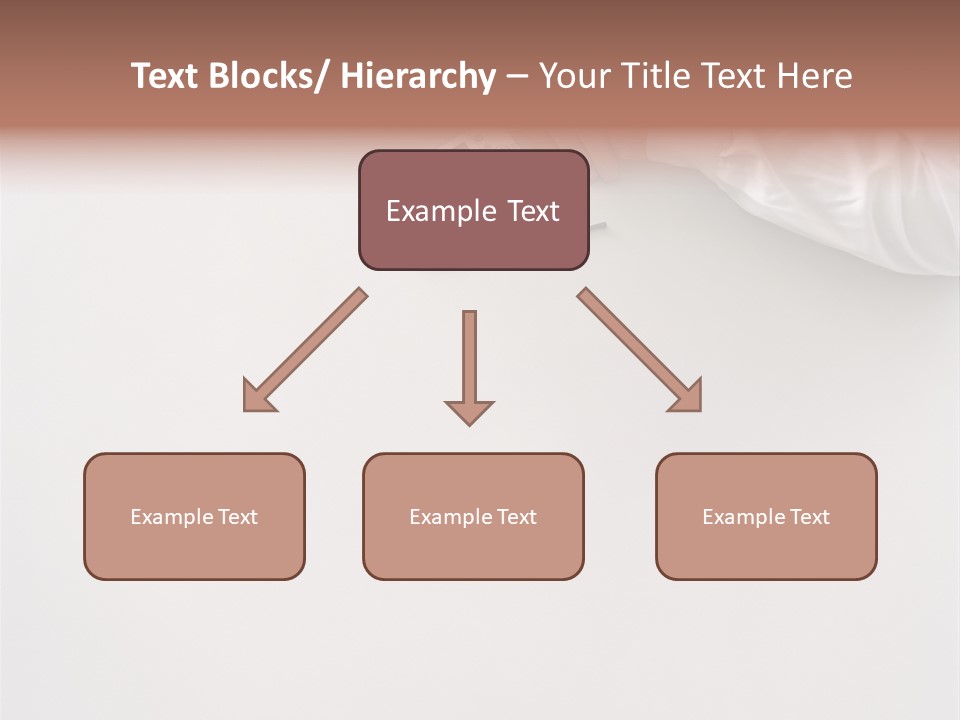 Text Blocks/ Hierarchy – Your Title Text Here

Example Text

Example Text

Example Text

Example Text